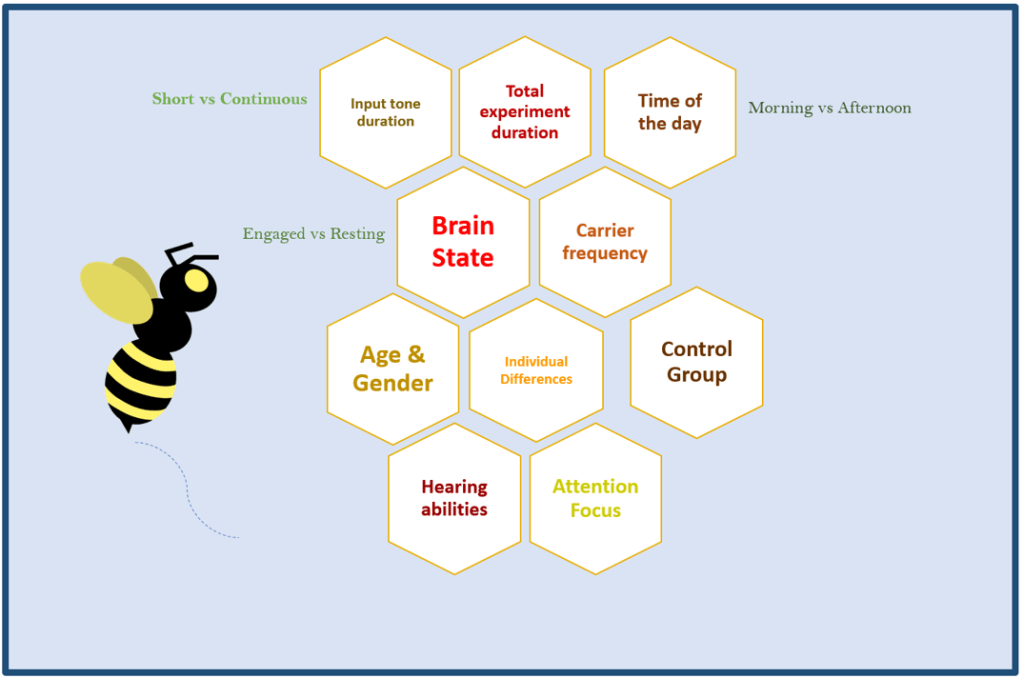 Short vs Continuous

Input tone duration

Total experiment duration

Time of the day

Morning vs Afternoon

Engaged vs Resting

Brain State

Carrier frequency

Age & Gender

Individual Differences

Control Group

Hearing abilities

Attention Focus